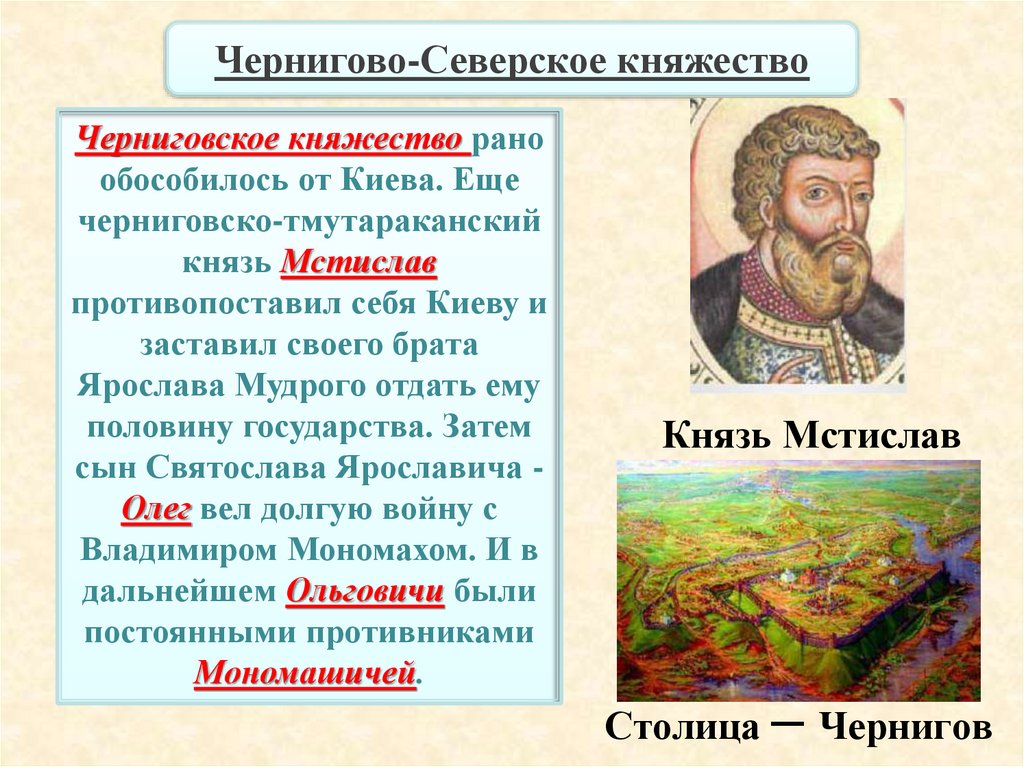 Чернигово-Северское княжество

Черниговское княжество рано обособилось от Киева. Еще черниговско-тмутараканский князь Мстислав противопоставил себя Киеву и заставил своего брата Ярослава Мудрого отдать ему половину государства. Затем сын Святослава Ярославича - Олег вел долгую войну с Владимиром Мономахом. И в дальнейшем Ольговичи были постоянными противниками Мономашичей.

Князь Мстислав

Столица – Чернигов